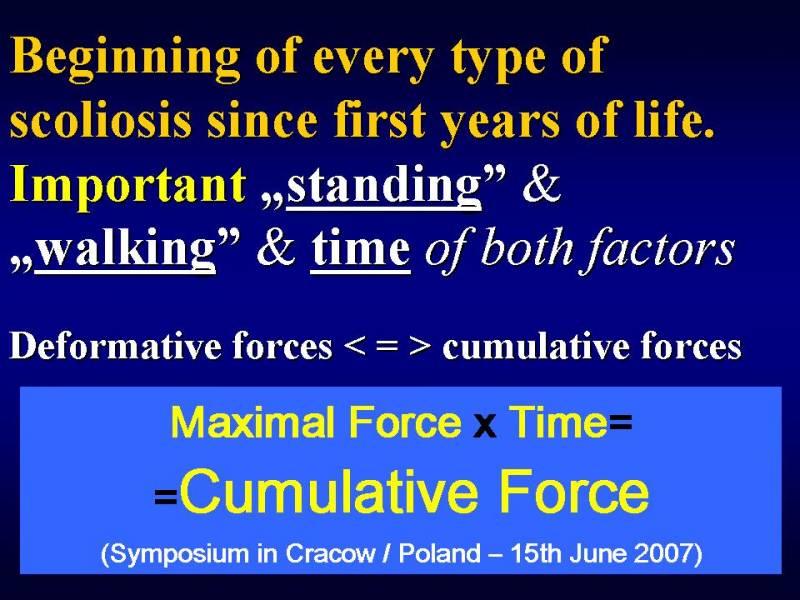 Beginning of every type of scoliosis since first years of life.
Important „standing” & „walking” & time of both factors

Deformative forces < = > cumulative forces

Maximal Force x Time=
=Cumulative Force
(Symposium in Cracow / Poland – 15th June 2007)